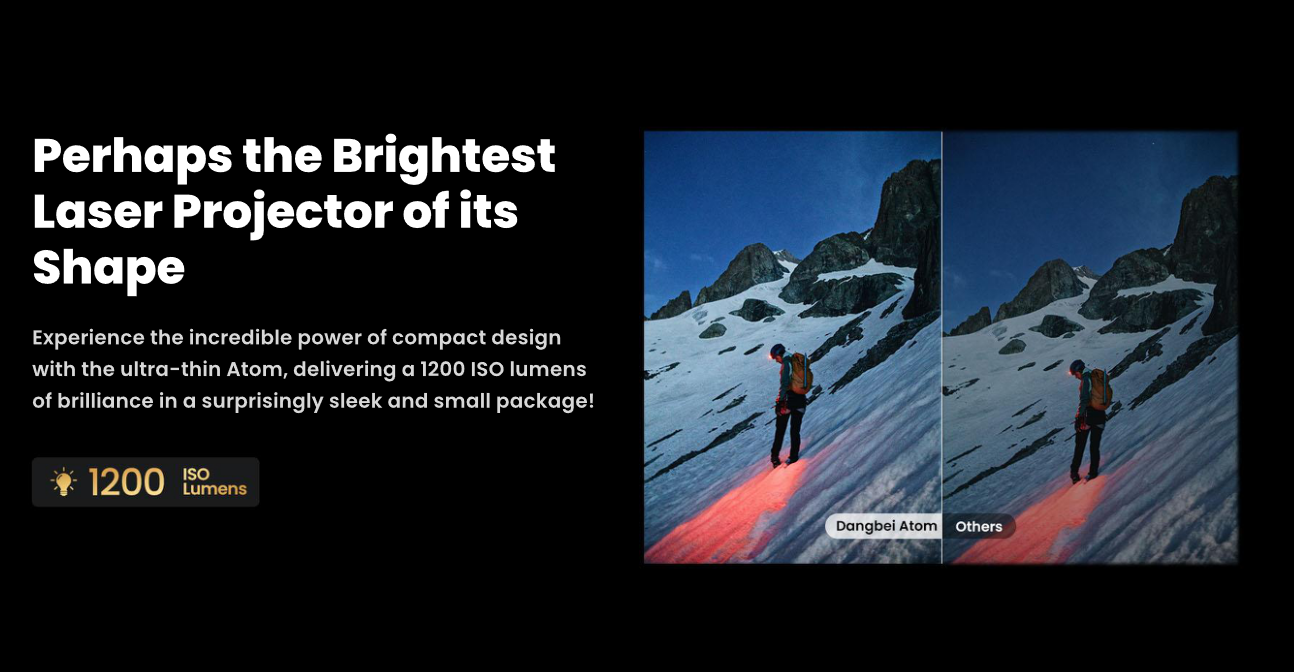 Perhaps the Brightest Laser Projector of its Shape

Experience the incredible power of compact design with the ultra-thin Atom, delivering a 1200 ISO lumens of brilliance in a surprisingly sleek and small package!

1200 ISO Lumens

Dangbei Atom Others